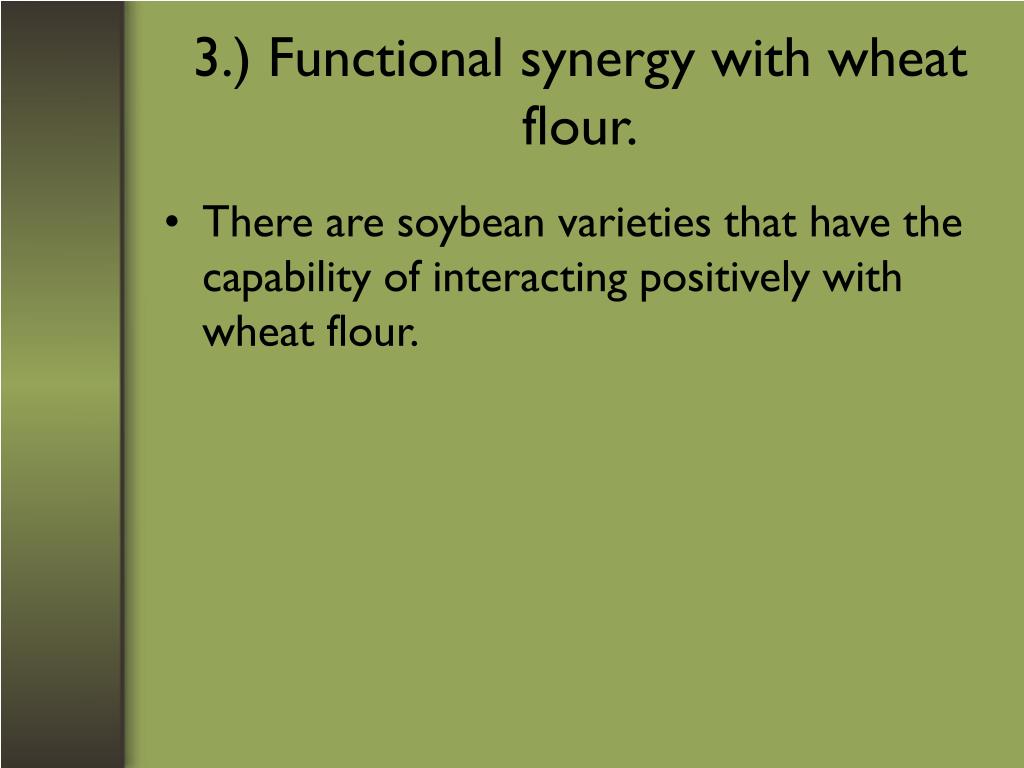 3.) Functional synergy with wheat flour.

• There are soybean varieties that have the capability of interacting positively with wheat flour.